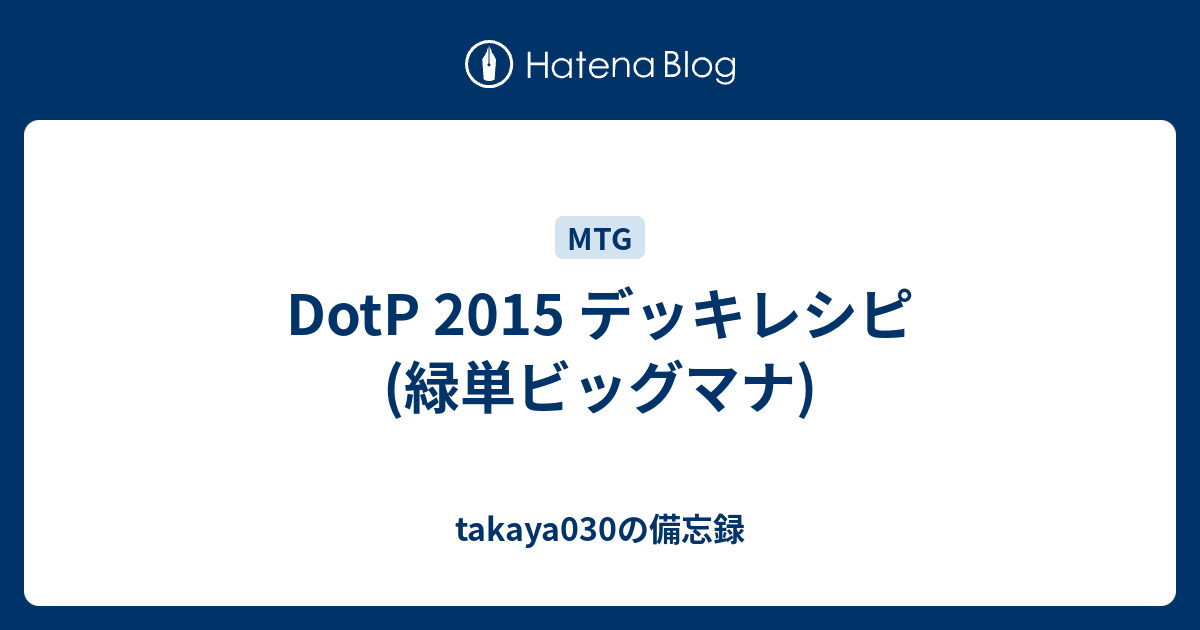 Hatena Blog

MTG

DotP 2015 デッキレシピ (緑単ビッグマナ)

takaya030の備忘録